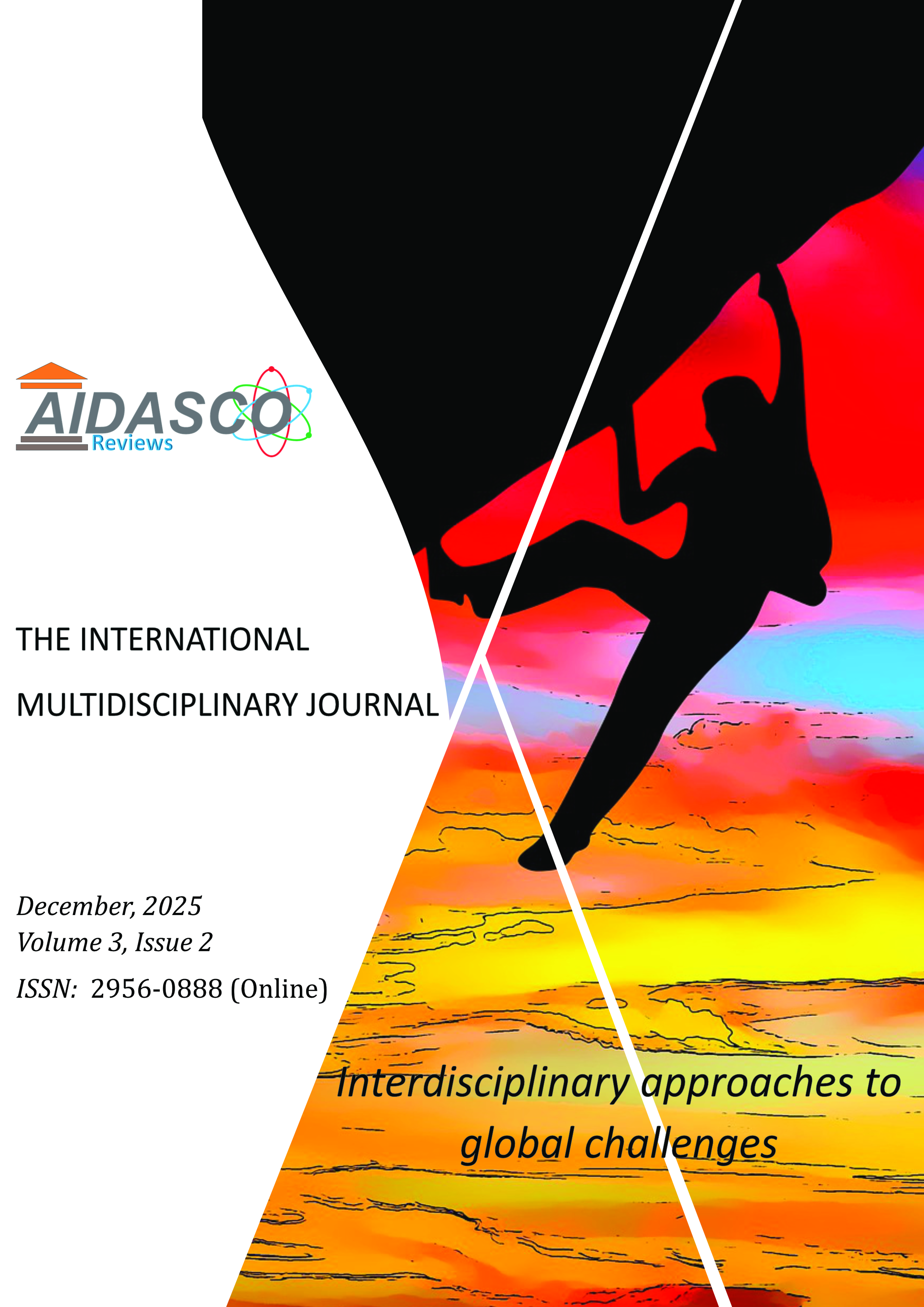 AIDASCO
Reviews

THE INTERNATIONAL
MULTIDISCIPLINARY JOURNAL

December, 2025
Volume 3, Issue 2
ISSN: 2956-0888 (Online)

Interdisciplinary approaches to global challenges